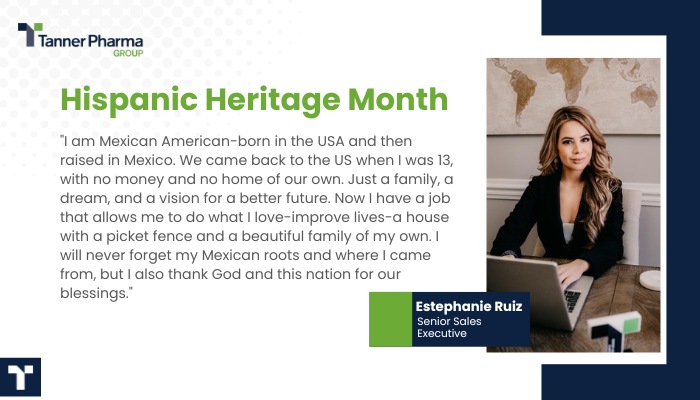 Tanner Pharma GROUP

Hispanic Heritage Month

"I am Mexican American-born in the USA and then raised in Mexico. We came back to the US when I was 13, with no money and no home of our own. Just a family, a dream, and a vision for a better future. Now I have a job that allows me to do what I love-improve lives-a house with a picket fence and a beautiful family of my own. I will never forget my Mexican roots and where I came from, but I also thank God and this nation for our blessings."

Estephanie Ruiz
Senior Sales Executive